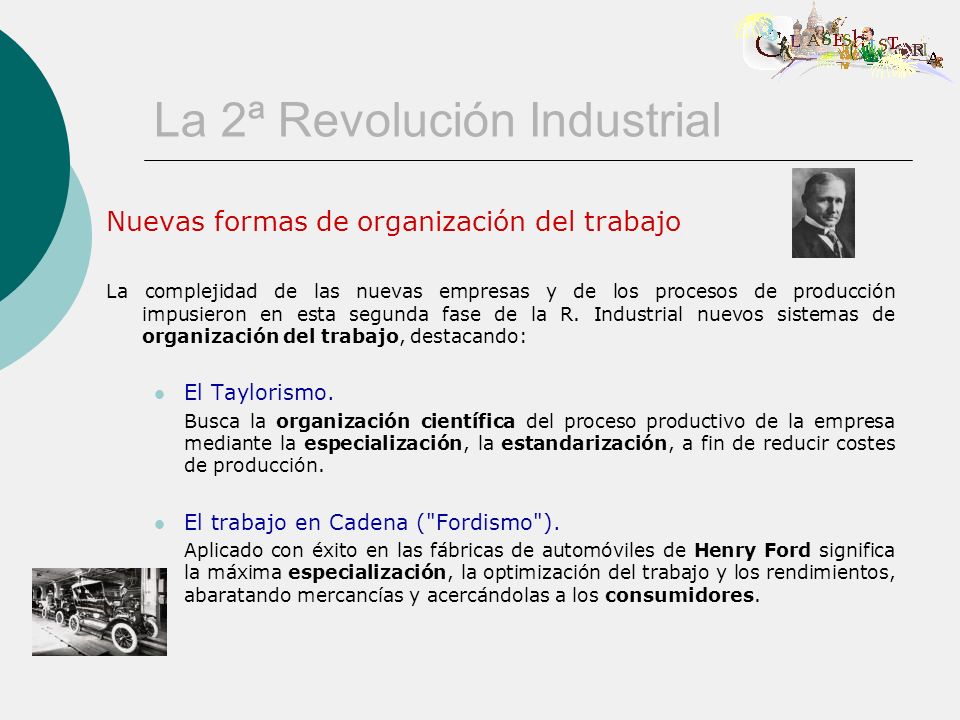 CLASESHISTORIA

La 2ª Revolución Industrial

Nuevas formas de organización del trabajo

La complejidad de las nuevas empresas y de los procesos de producción impusieron en esta segunda fase de la R. Industrial nuevos sistemas de organización del trabajo, destacando:

El Taylorismo.

Busca la organización científica del proceso productivo de la empresa mediante la especialización, la estandarización, a fin de reducir costes de producción.

El trabajo en Cadena ("Fordismo").

Aplicado con éxito en las fábricas de automóviles de Henry Ford significa la máxima especialización, la optimización del trabajo y los rendimientos, abaratando mercancías y acercándolas a los consumidores.